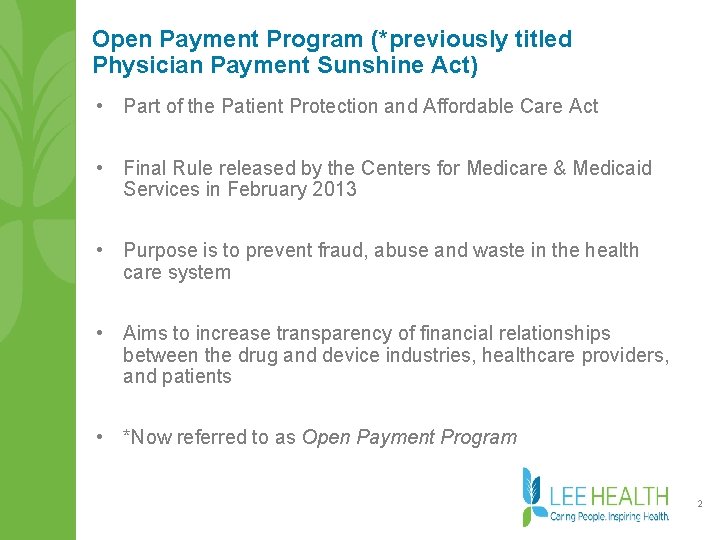 Open Payment Program (*previously titled Physician Payment Sunshine Act)

• Part of the Patient Protection and Affordable Care Act

• Final Rule released by the Centers for Medicare & Medicaid Services in February 2013

• Purpose is to prevent fraud, abuse and waste in the health care system

• Aims to increase transparency of financial relationships between the drug and device industries, healthcare providers, and patients

• *Now referred to as Open Payment Program

LEE HEALTH
Caring People. Inspiring Health.

2